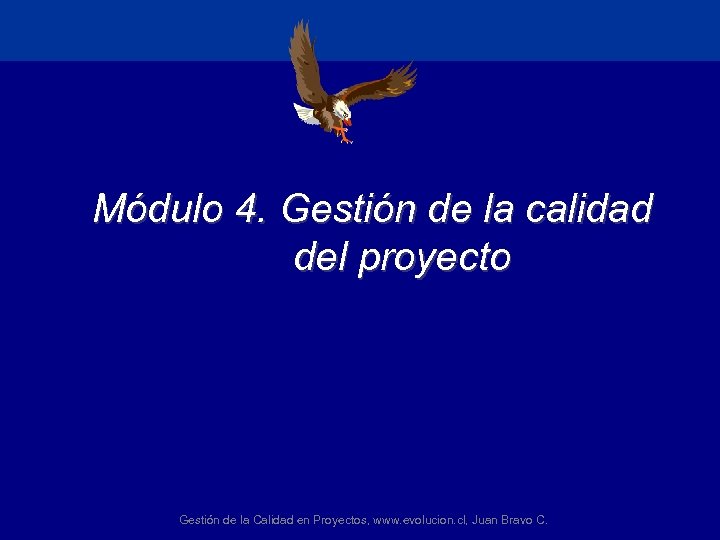 Módulo 4. Gestión de la calidad del proyecto

Gestión de la Calidad en Proyectos, www.evolucion.cl, Juan Bravo C.